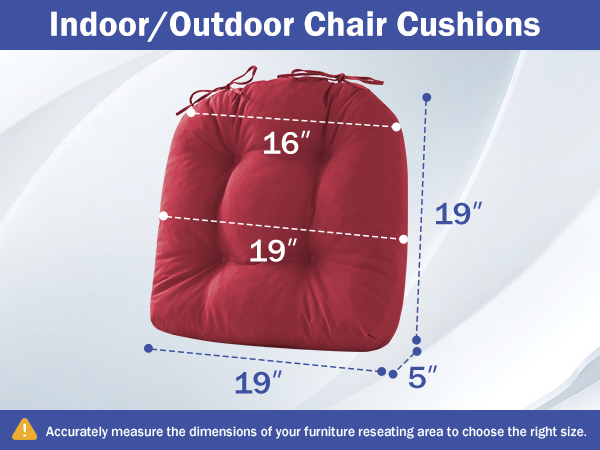 Indoor/Outdoor Chair Cushions

16″

19″

19″

19″

5″

Accurately measure the dimensions of your furniture reseating area to choose the right size.